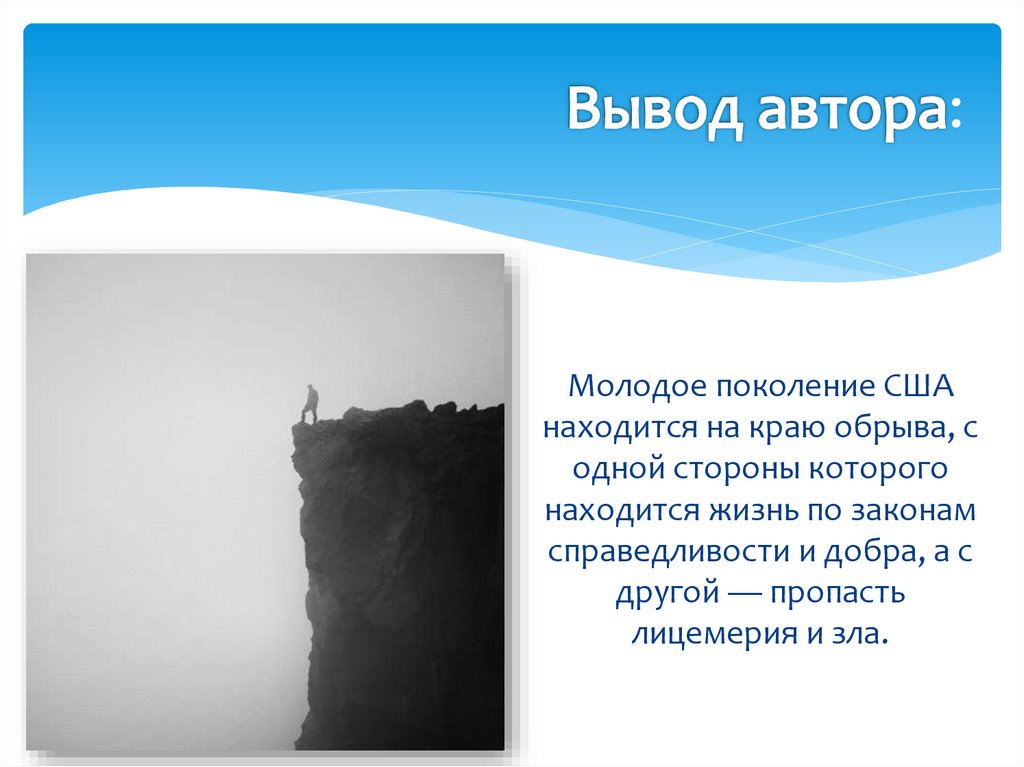 Вывод автора:

Молодое поколение США находится на краю обрыва, с одной стороны которого находится жизнь по законам справедливости и добра, а с другой — пропасть лицемерия и зла.